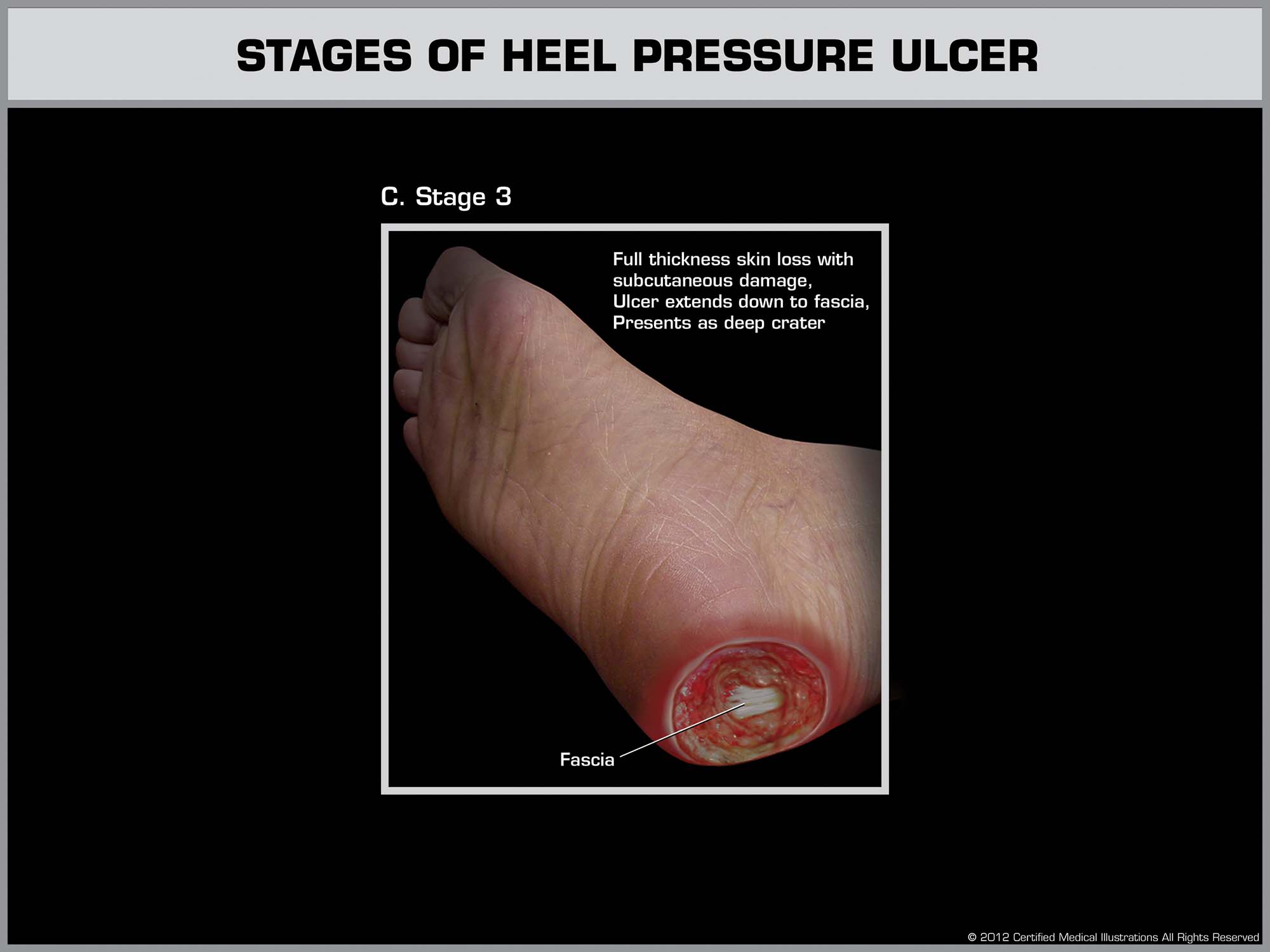 STAGES OF HEEL PRESSURE ULCER

C. Stage 3

Full thickness skin loss with subcutaneous damage,
Ulcer extends down to fascia,
Presents as deep crater

Fascia

© 2012 Certified Medical Illustrations All Rights Reserved